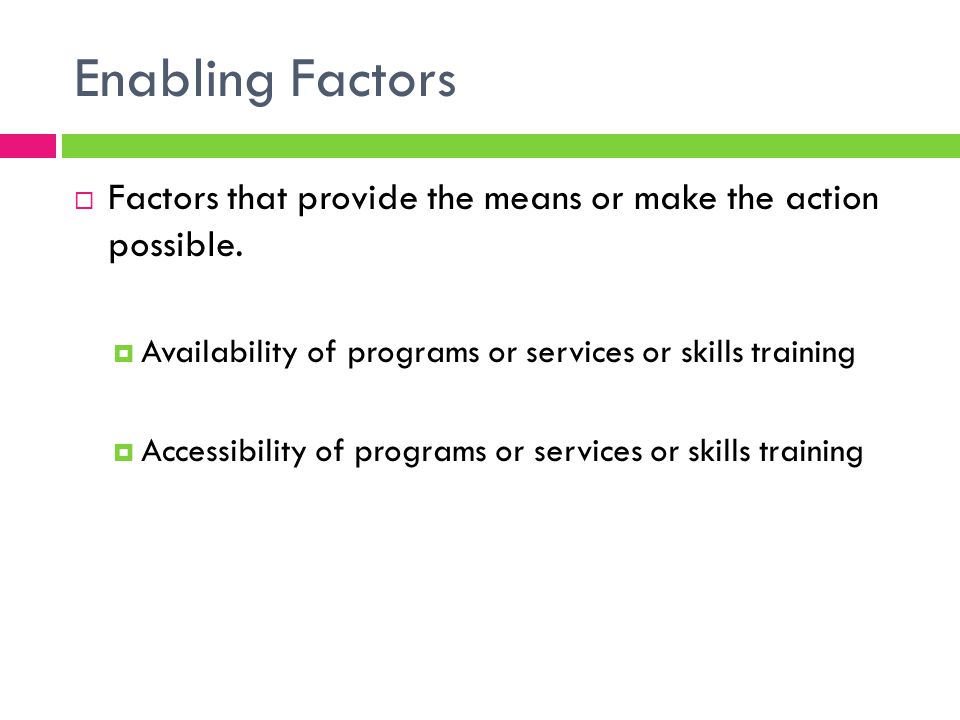 Enabling Factors

Factors that provide the means or make the action possible.

Availability of programs or services or skills training

Accessibility of programs or services or skills training